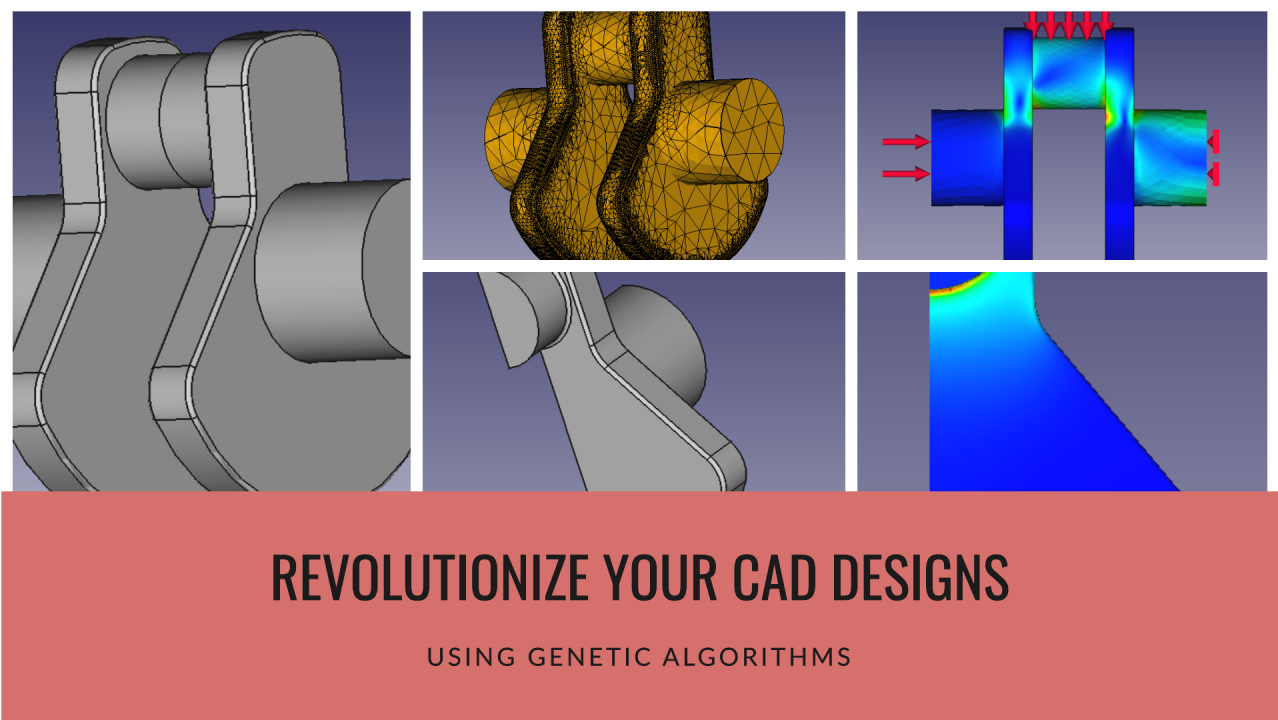 REVOLUTIONIZE YOUR CAD DESIGNS

USING GENETIC ALGORITHMS